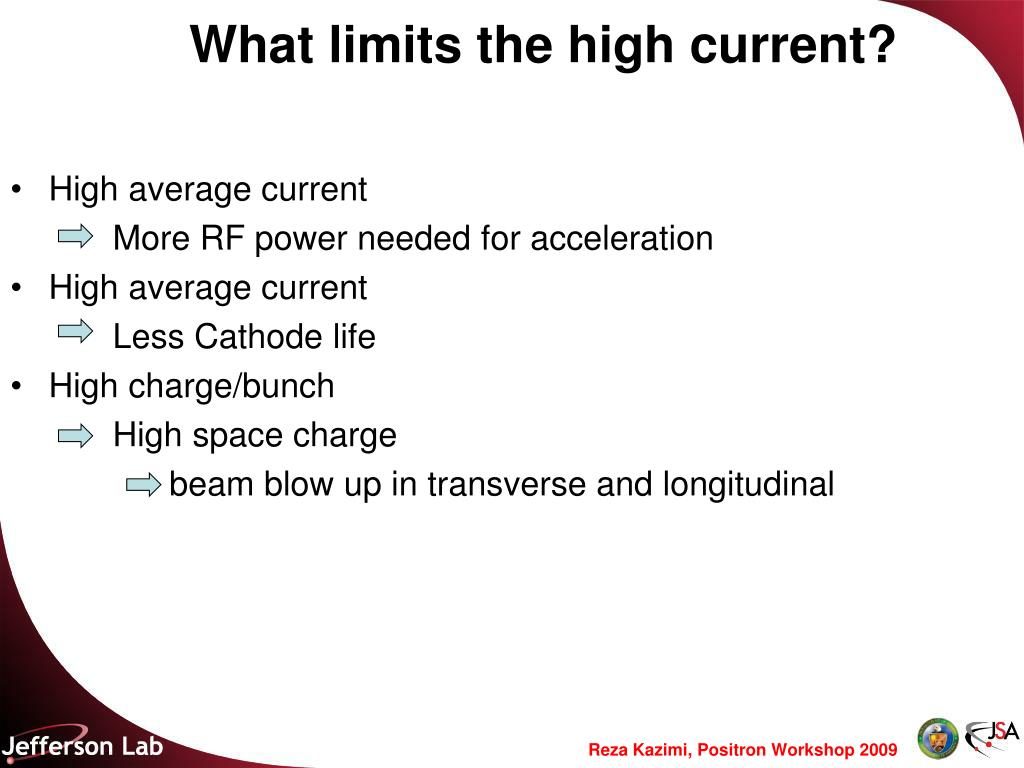 What limits the high current?

• High average current
More RF power needed for acceleration
• High average current
Less Cathode life
• High charge/bunch
High space charge
beam blow up in transverse and longitudinal

Jefferson Lab

Reza Kazimi, Positron Workshop 2009

JSA